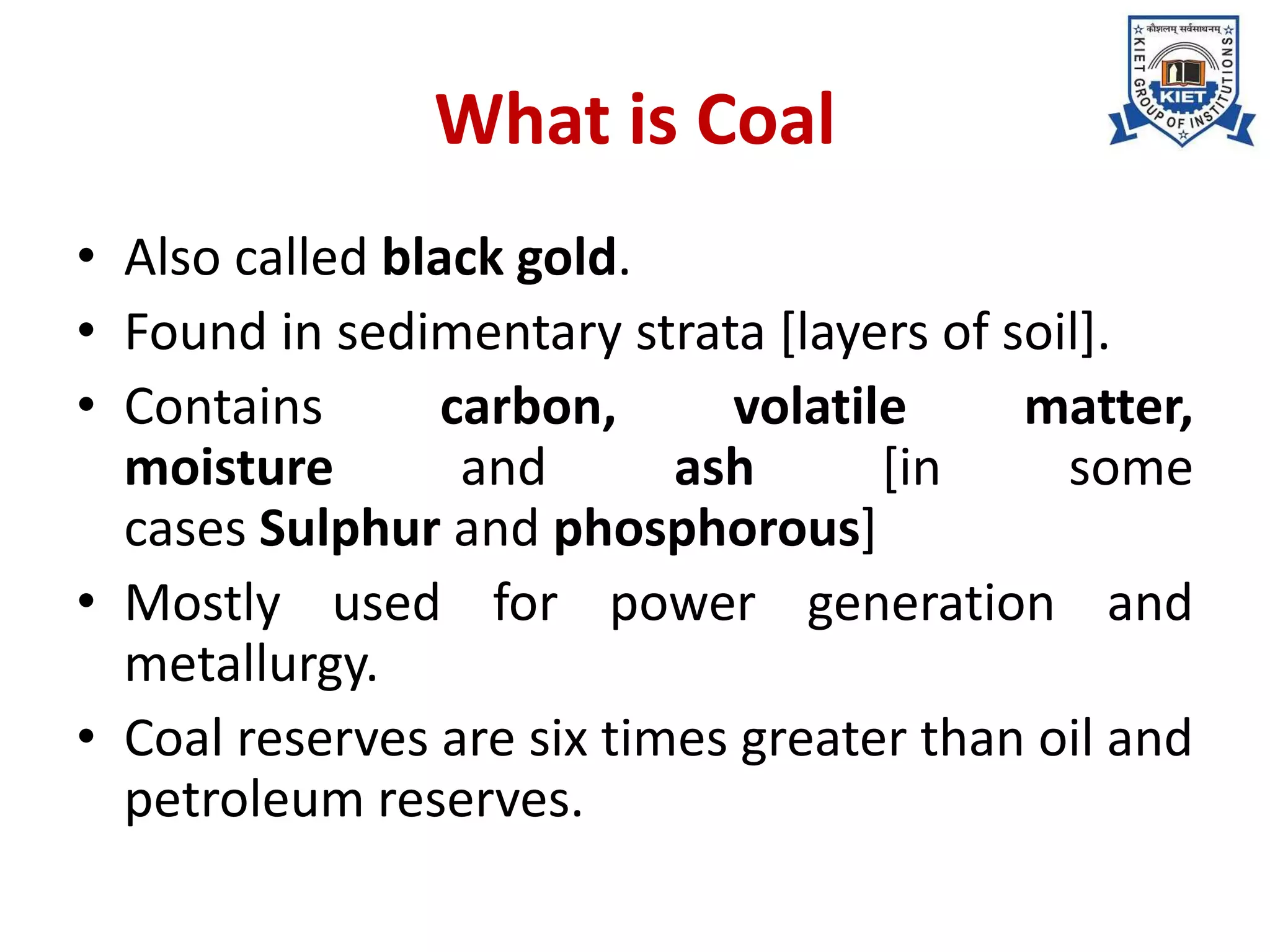 कौशलम् सर्वसाधनम्
KIET GROUP OF INSTITUTIONS
KIET

What is Coal

• Also called black gold.
• Found in sedimentary strata [layers of soil].
• Contains carbon, volatile matter, moisture and ash [in some cases Sulphur and phosphorous]
• Mostly used for power generation and metallurgy.
• Coal reserves are six times greater than oil and petroleum reserves.